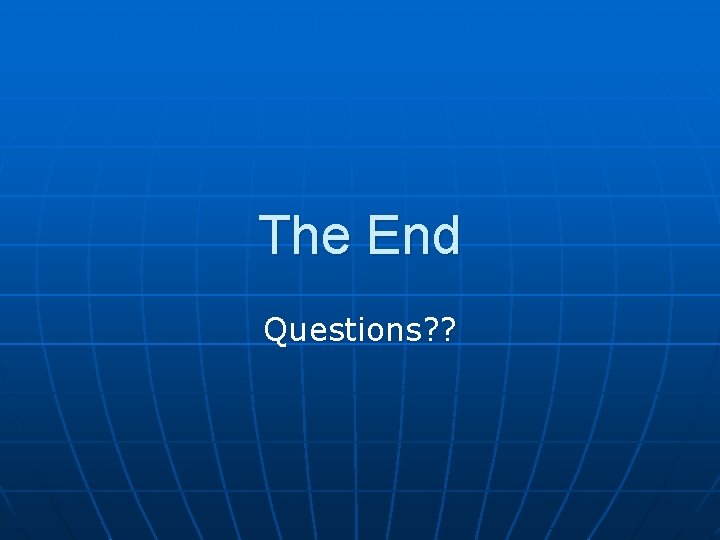 The End

Questions??